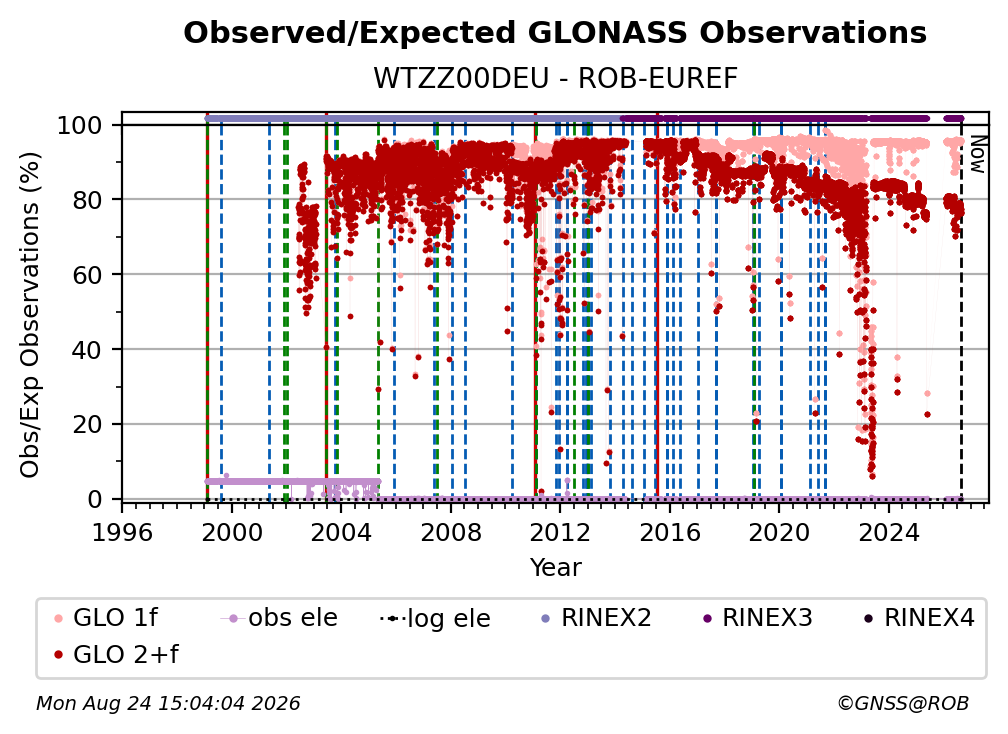 Observed/Expected GLONASS Observations
WTZZ00DEU - ROB-EUREF

Obs/Exp Observations (%)
100
80
60
40
20
0

Now

1996 2000 2004 2008 2012 2016 2020 2024
Year

GLO 1f
obs ele
log ele
RINEX2
RINEX3
RINEX4
GLO 2+f

Mon Aug 24 15:04:04 2026
©GNSS@ROB